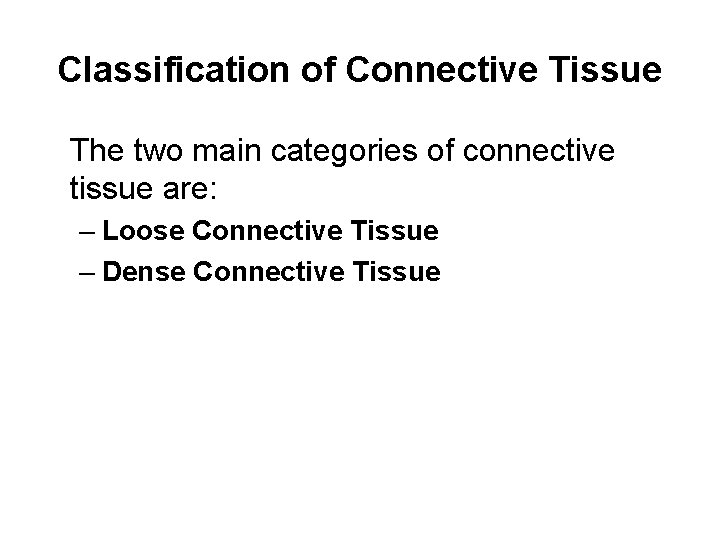 Classification of Connective Tissue

The two main categories of connective tissue are:

– Loose Connective Tissue
– Dense Connective Tissue